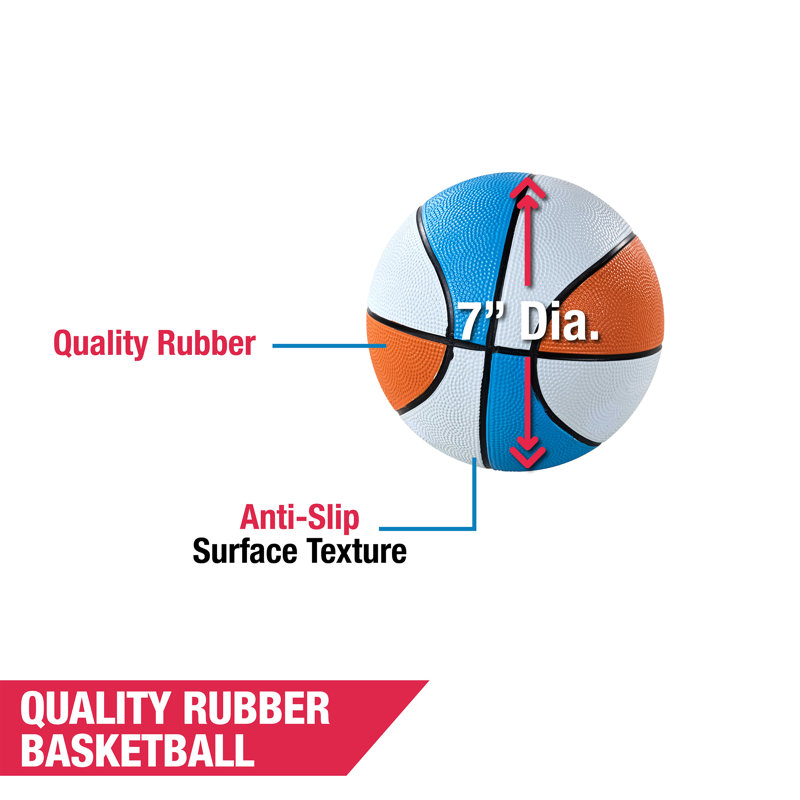 Quality Rubber

7" Dia.

Anti-Slip
Surface Texture

QUALITY RUBBER
BASKETBALL